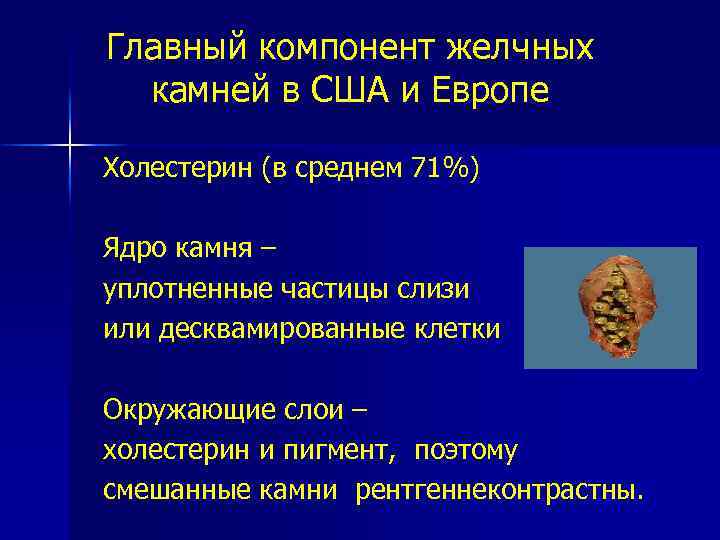 Главный компонент желчных камней в США и Европе

Холестерин (в среднем 71%)

Ядро камня – уплотненные частицы слизи или десквамированные клетки

Окружающие слои – холестерин и пигмент, поэтому смешанные камни рентгеннеконтрастны.